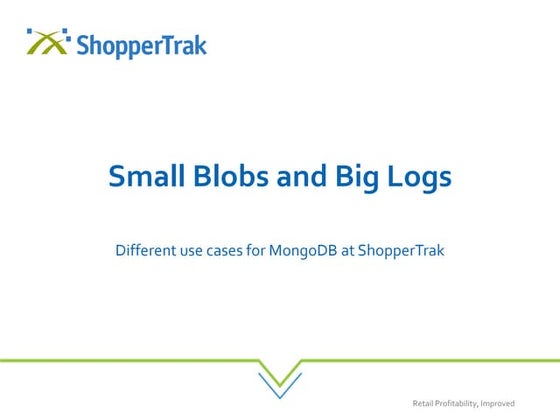 ShopperTrak

Small Blobs and Big Logs

Different use cases for MongoDB at ShopperTrak

Retail Profitability, Improved